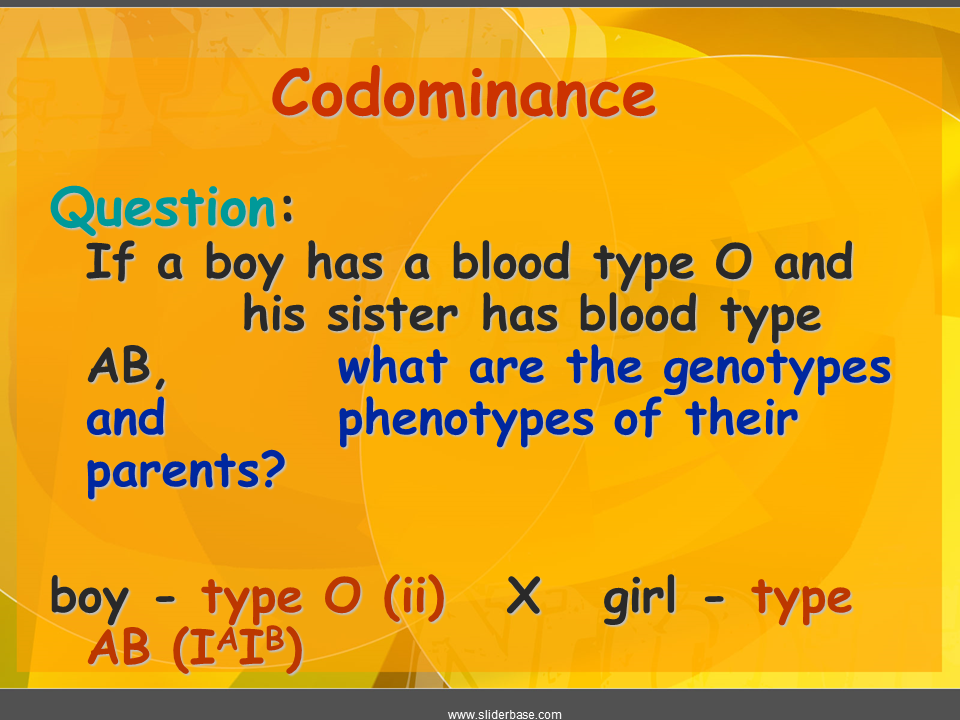 Codominance

Question:
If a boy has a blood type O and his sister has blood type AB, what are the genotypes and phenotypes of their parents?

boy - type O (ii) X girl - type AB ($I^AI^B$)

www.sliderbase.com